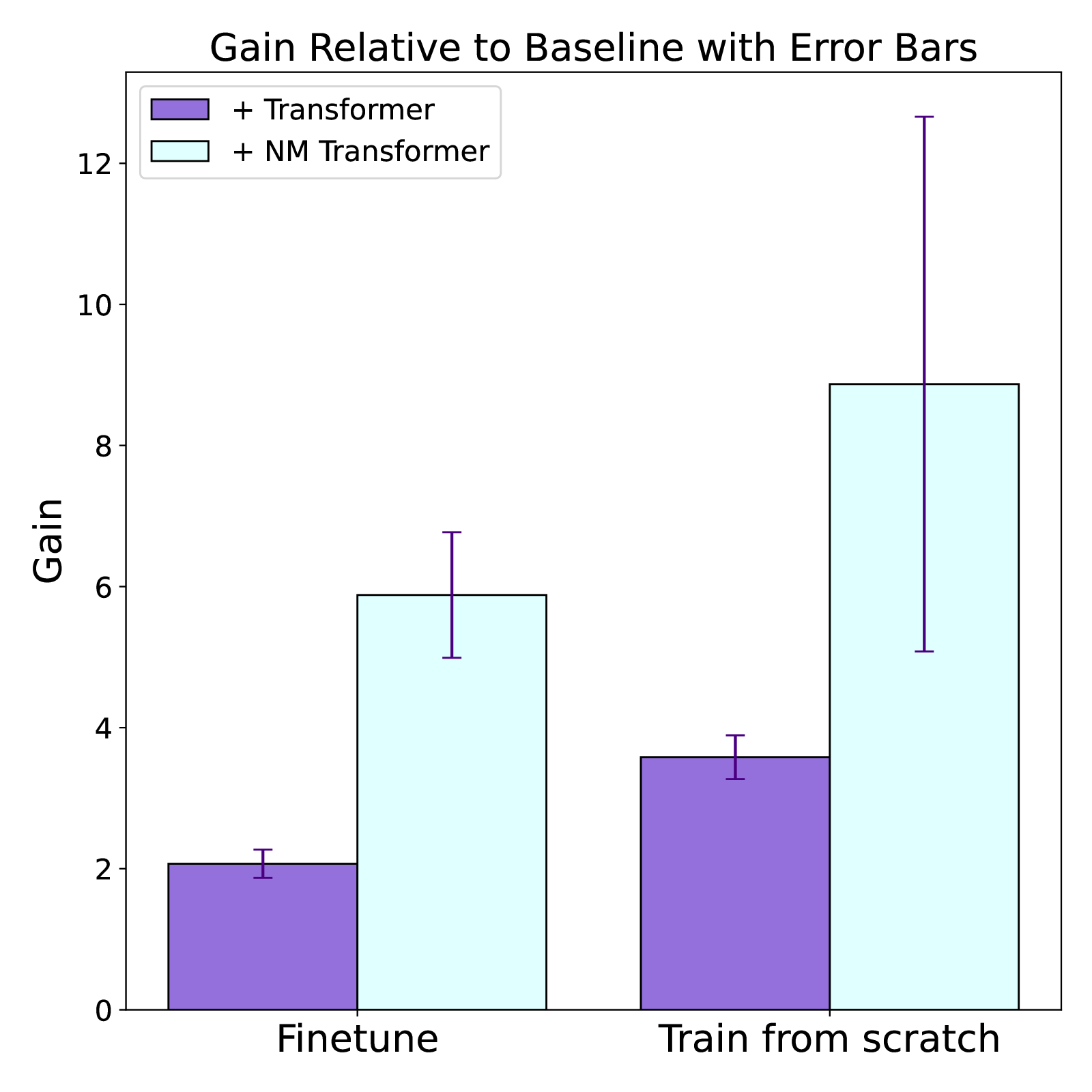 Gain Relative to Baseline with Error Bars

+ Transformer
+ NM Transformer

Gain

12
10
8
6
4
2
0

Finetune
Train from scratch